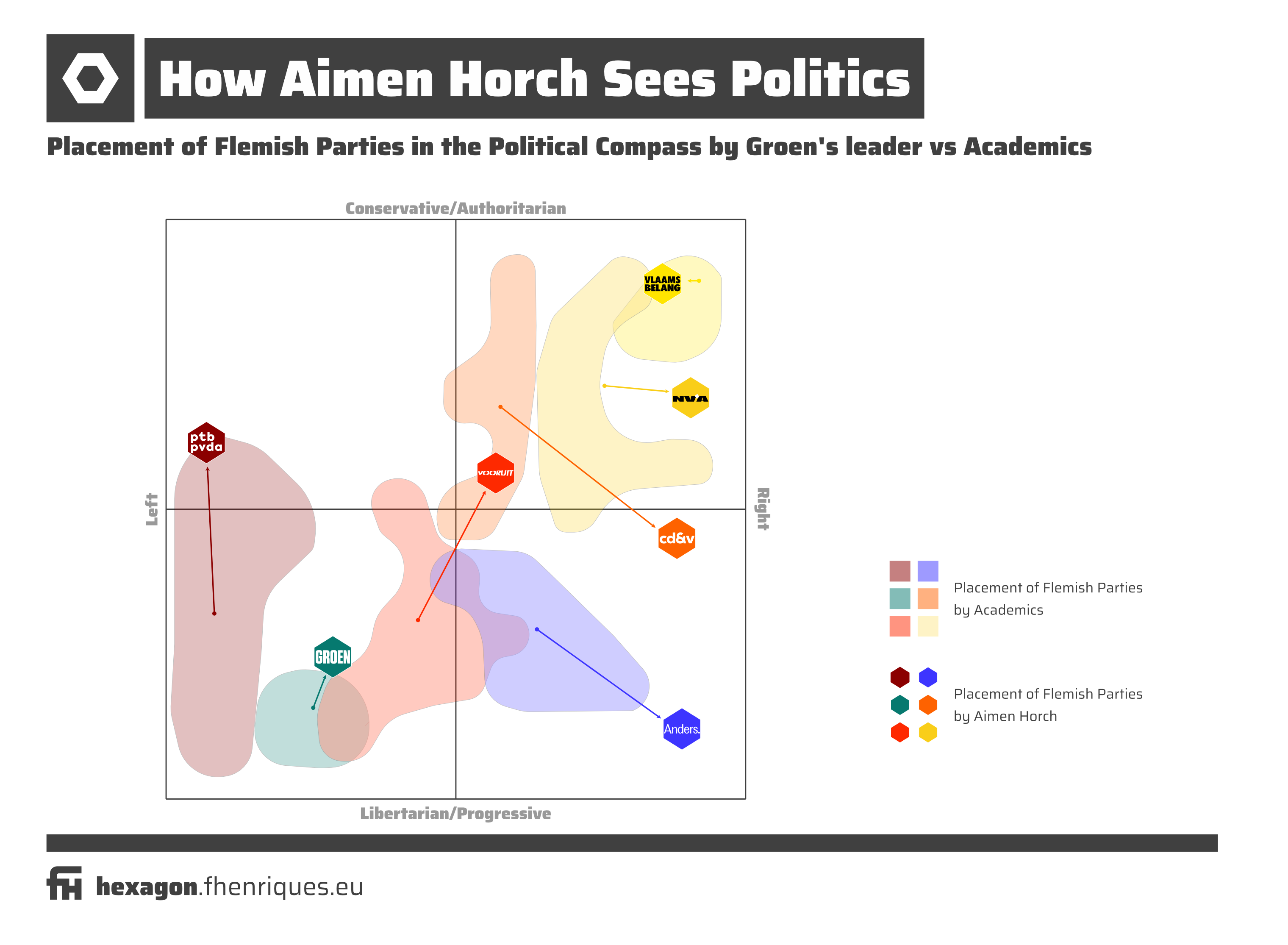 How Aimen Horch Sees Politics

Placement of Flemish Parties in the Political Compass by Groen's leader vs Academics

Conservative/Authoritarian

Left

Right

Libertarian/Progressive

VLAAMS BELANG

NVA

ptb pvda

VOORUIT

cd&v

GROEN

Anders.

Placement of Flemish Parties by Academics

Placement of Flemish Parties by Aimen Horch

hexagon.fhenriques.eu